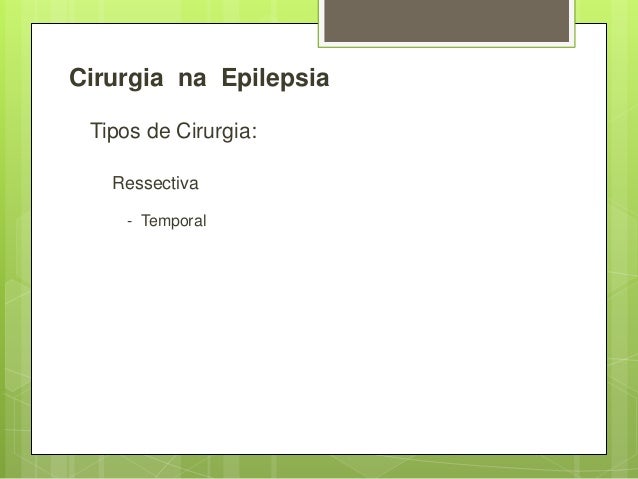 Cirurgia na Epilepsia

Tipos de Cirurgia:

Ressectiva

- Temporal